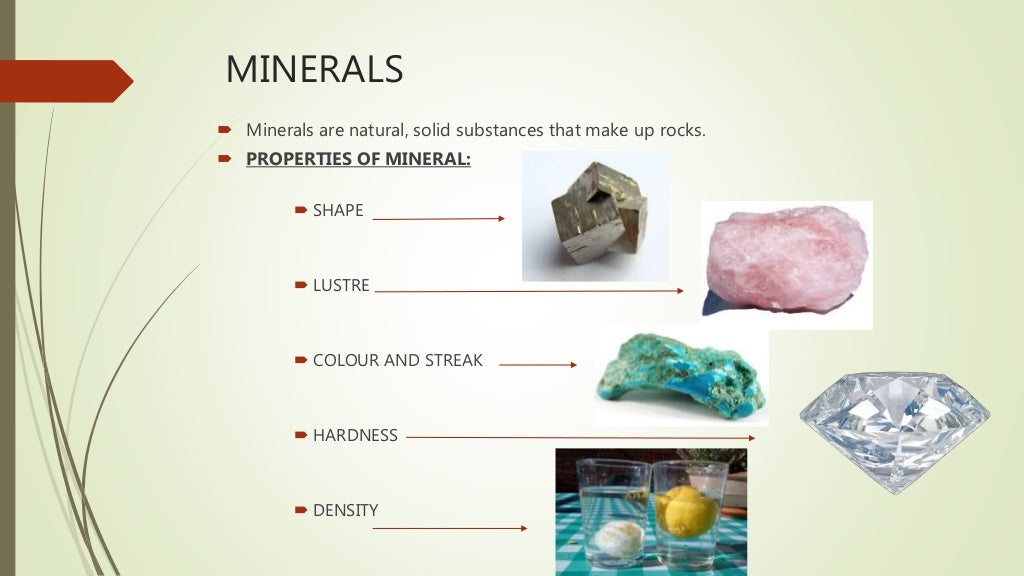 MINERALS

Minerals are natural, solid substances that make up rocks.

PROPERTIES OF MINERAL:

SHAPE

LUSTRE

COLOUR AND STREAK

HARDNESS

DENSITY